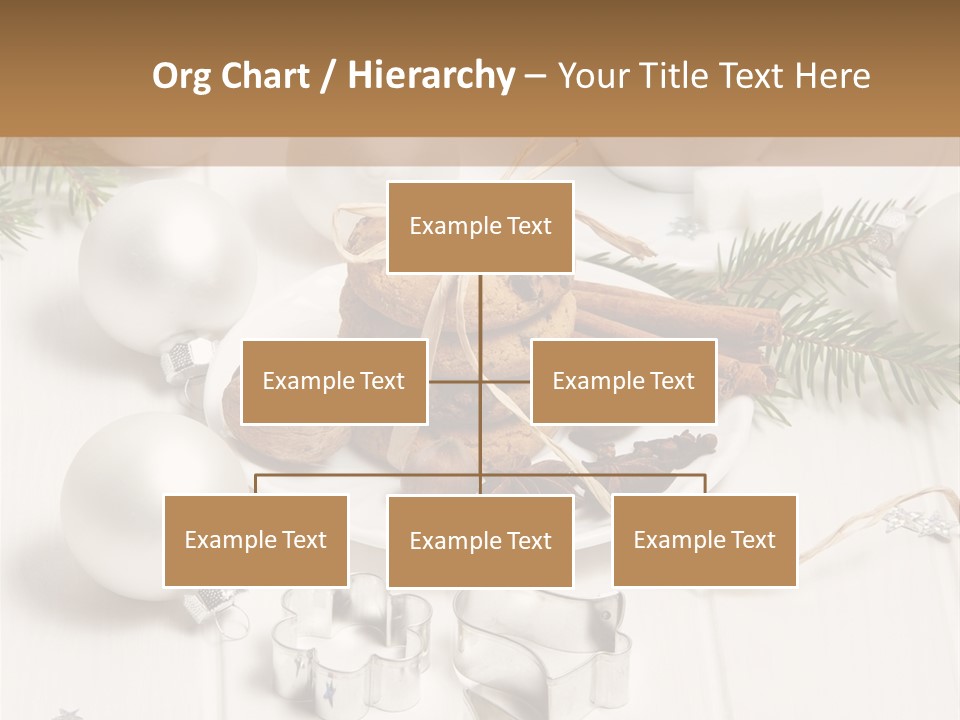 Org Chart / Hierarchy – Your Title Text Here

Example Text

Example Text

Example Text

Example Text

Example Text

Example Text